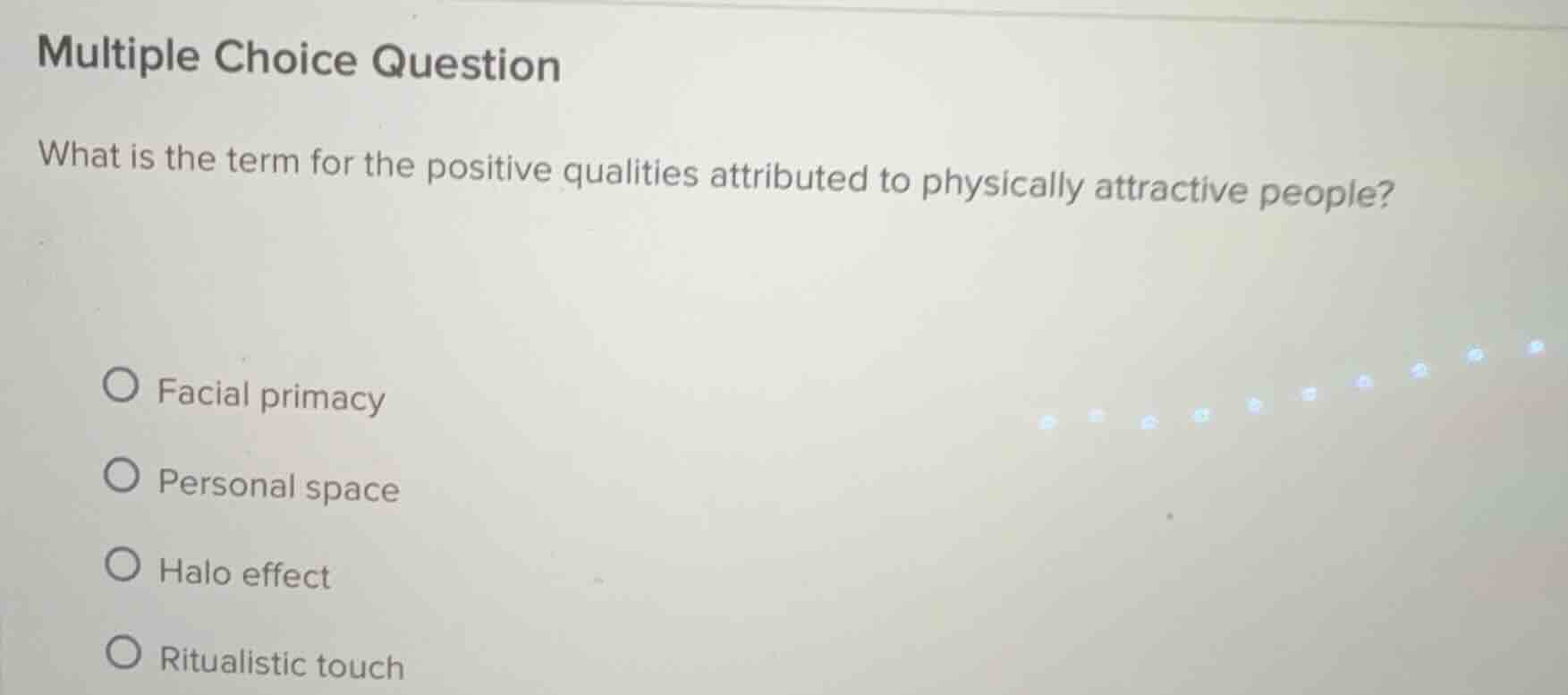 Multiple Choice Question

What is the term for the positive qualities attributed to physically attractive people?

Facial primacy

Personal space

Halo effect

Ritualistic touch